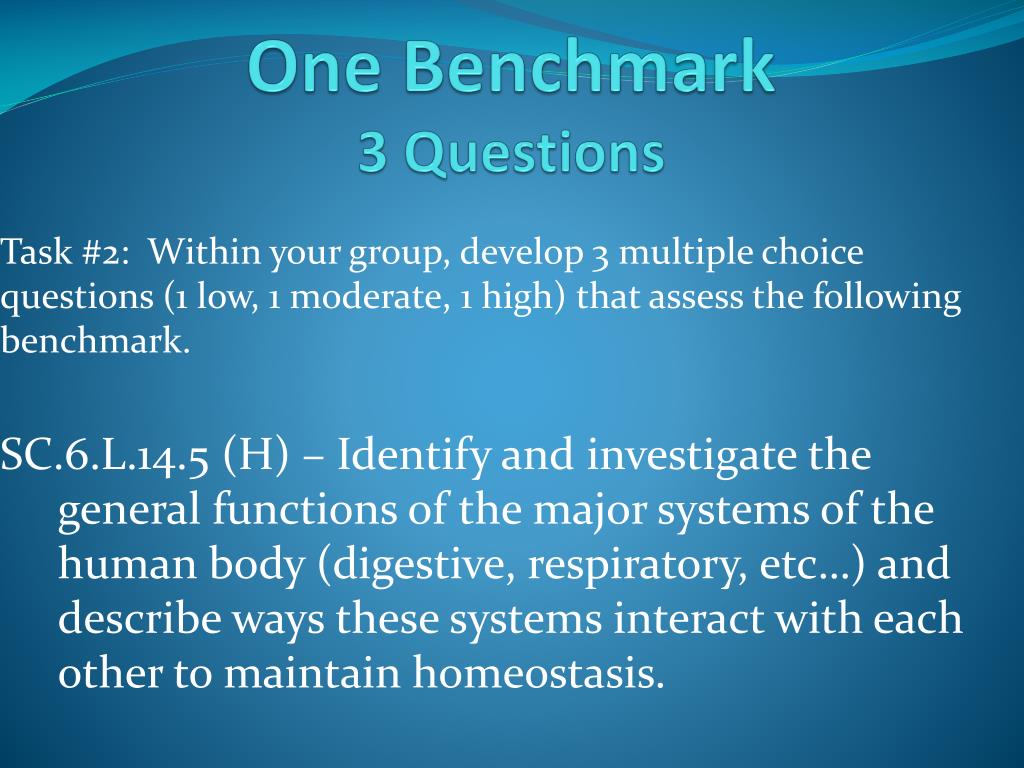 One Benchmark
3 Questions

Task #2: Within your group, develop 3 multiple choice questions (1 low, 1 moderate, 1 high) that assess the following benchmark.

SC.6.L.14.5 (H) – Identify and investigate the general functions of the major systems of the human body (digestive, respiratory, etc…) and describe ways these systems interact with each other to maintain homeostasis.